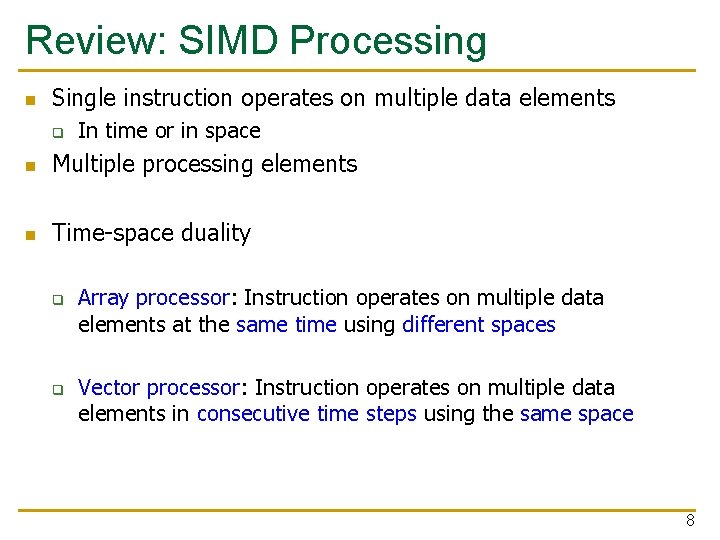 Review: SIMD Processing

Single instruction operates on multiple data elements

In time or in space

Multiple processing elements

Time-space duality

Array processor: Instruction operates on multiple data elements at the same time using different spaces

Vector processor: Instruction operates on multiple data elements in consecutive time steps using the same space

8